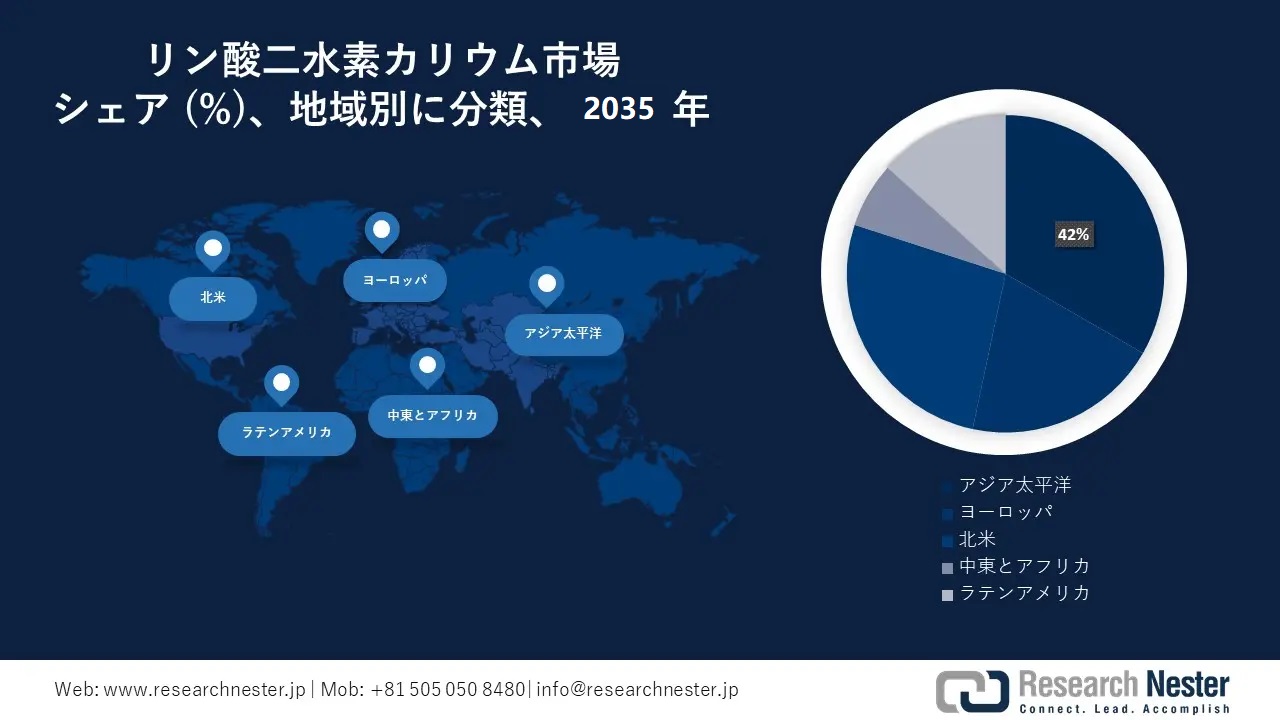 リン酸二水素カリウム市場
シェア (%)、地域別に分類、 2035 年

北米
ヨーロッパ
アジア太平洋
ラテンアメリカ
中東とアフリカ

42%

アジア太平洋
ヨーロッパ
北米
中東とアフリカ
ラテンアメリカ

Web: www.researchnester.jp | Mob: +81 505 050 8480| info@researchnester.jp

Research Nester
Connect. Lead. Accomplish